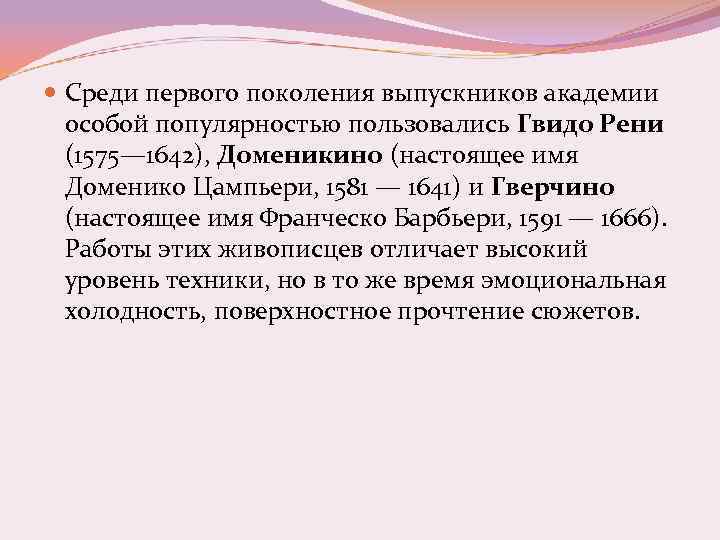 Среди первого поколения выпускников академии особой популярностью пользовались Гвидо Рени (1575—1642), Доменикино (настоящее имя Доменико Цампьери, 1581 — 1641) и Гверчино (настоящее имя Франческо Барбьери, 1591 — 1666). Работы этих живописцев отличает высокий уровень техники, но в то же время эмоциональная холодность, поверхностное прочтение сюжетов.